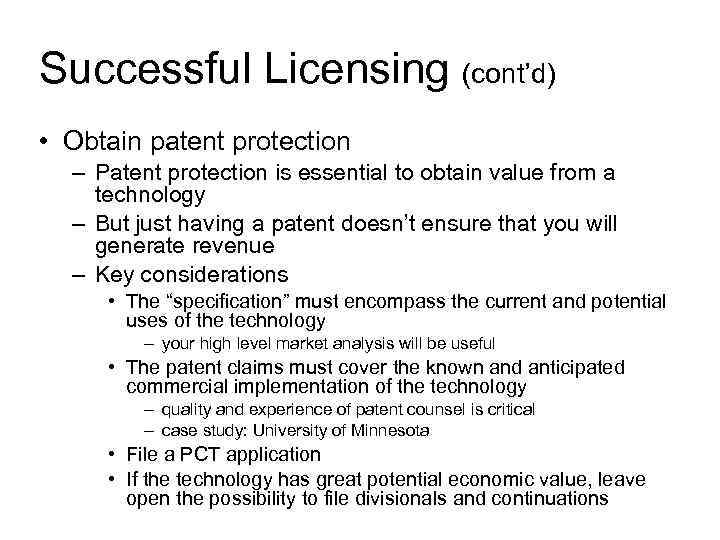 Successful Licensing (cont'd)

• Obtain patent protection
– Patent protection is essential to obtain value from a technology
– But just having a patent doesn't ensure that you will generate revenue
– Key considerations
• The "specification" must encompass the current and potential uses of the technology
– your high level market analysis will be useful
• The patent claims must cover the known and anticipated commercial implementation of the technology
– quality and experience of patent counsel is critical
– case study: University of Minnesota
• File a PCT application
• If the technology has great potential economic value, leave open the possibility to file divisionals and continuations